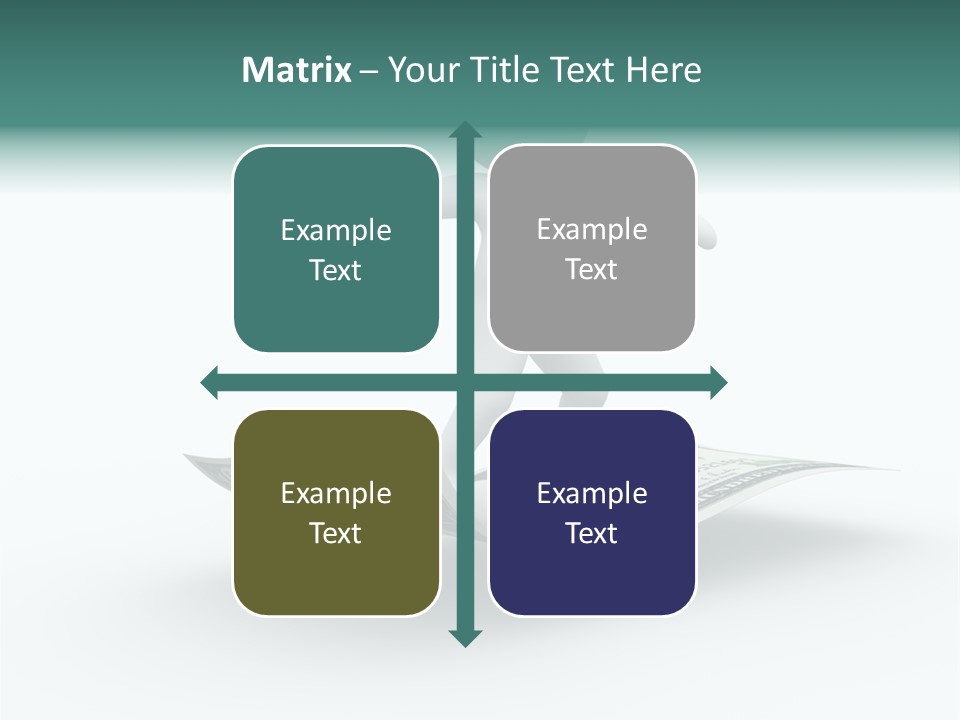 Matrix – Your Title Text Here

Example Text

Example Text

Example Text

Example Text